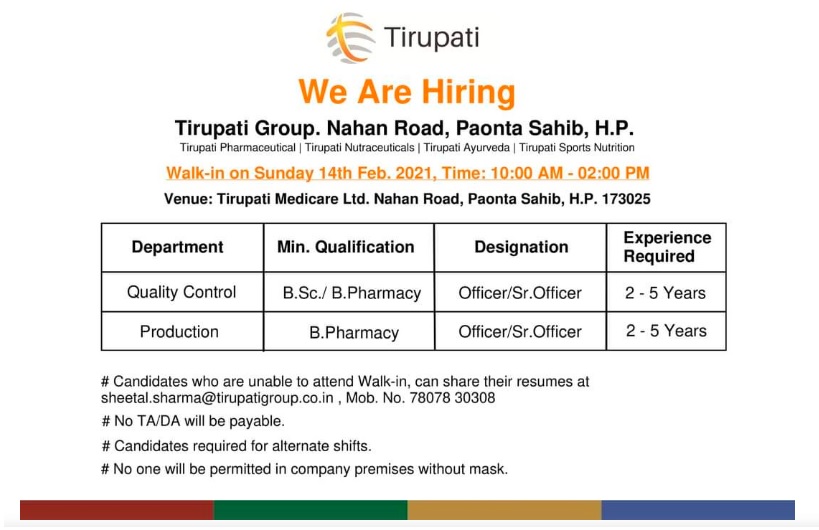 Tirupati

We Are Hiring

Tirupati Group. Nahan Road, Paonta Sahib, H.P.

Tirupati Pharmaceutical | Tirupati Nutraceuticals | Tirupati Ayurveda | Tirupati Sports Nutrition

Walk-in on Sunday 14th Feb. 2021, Time: 10:00 AM - 02:00 PM

Venue: Tirupati Medicare Ltd. Nahan Road, Paonta Sahib, H.P. 173025

| Department | Min. Qualification | Designation | Experience Required |
|---|---|---|---|
| Quality Control | B.Sc./ B.Pharmacy | Officer/Sr.Officer | 2 - 5 Years |
| Production | B.Pharmacy | Officer/Sr.Officer | 2 - 5 Years |

# Candidates who are unable to attend Walk-in, can share their resumes at sheetal.sharma@tirupatigroup.co.in , Mob. No. 78078 30308

# No TA/DA will be payable.

# Candidates required for alternate shifts.

# No one will be permitted in company premises without mask.